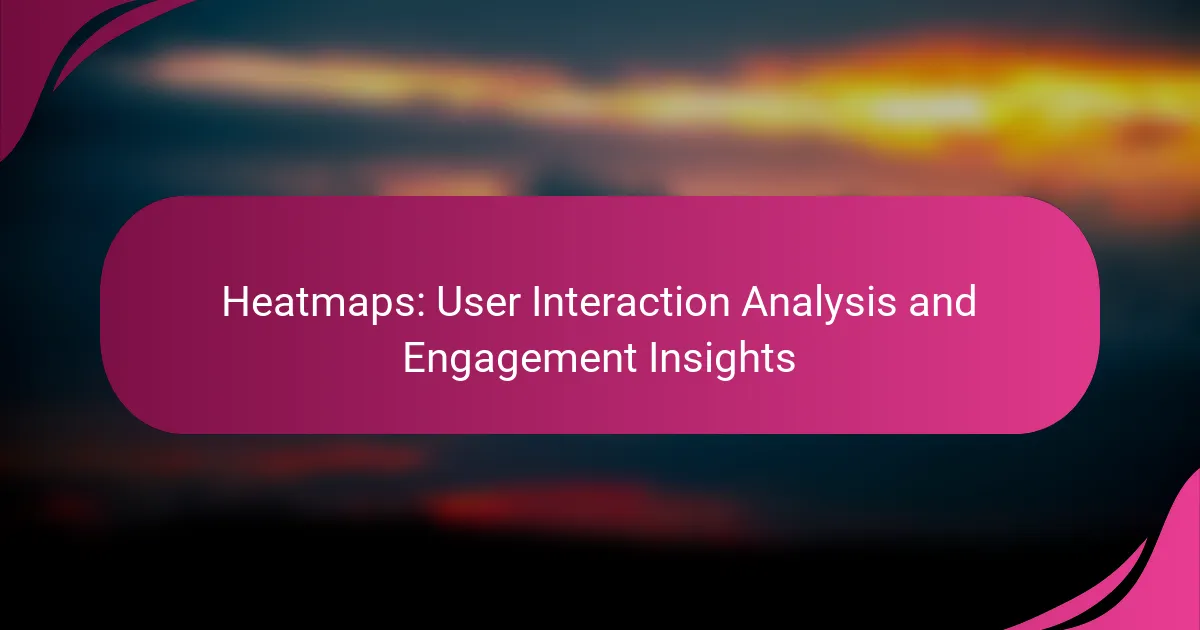 Heatmaps: User Interaction Analysis and Engagement Insights